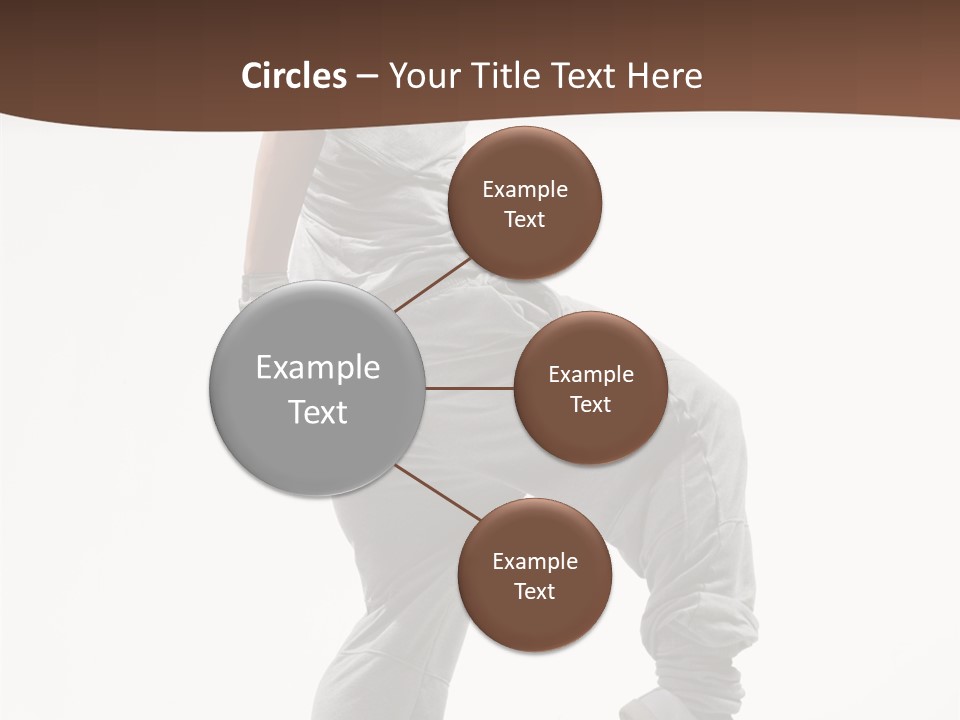 Circles – Your Title Text Here

Example Text

Example Text

Example Text

Example Text